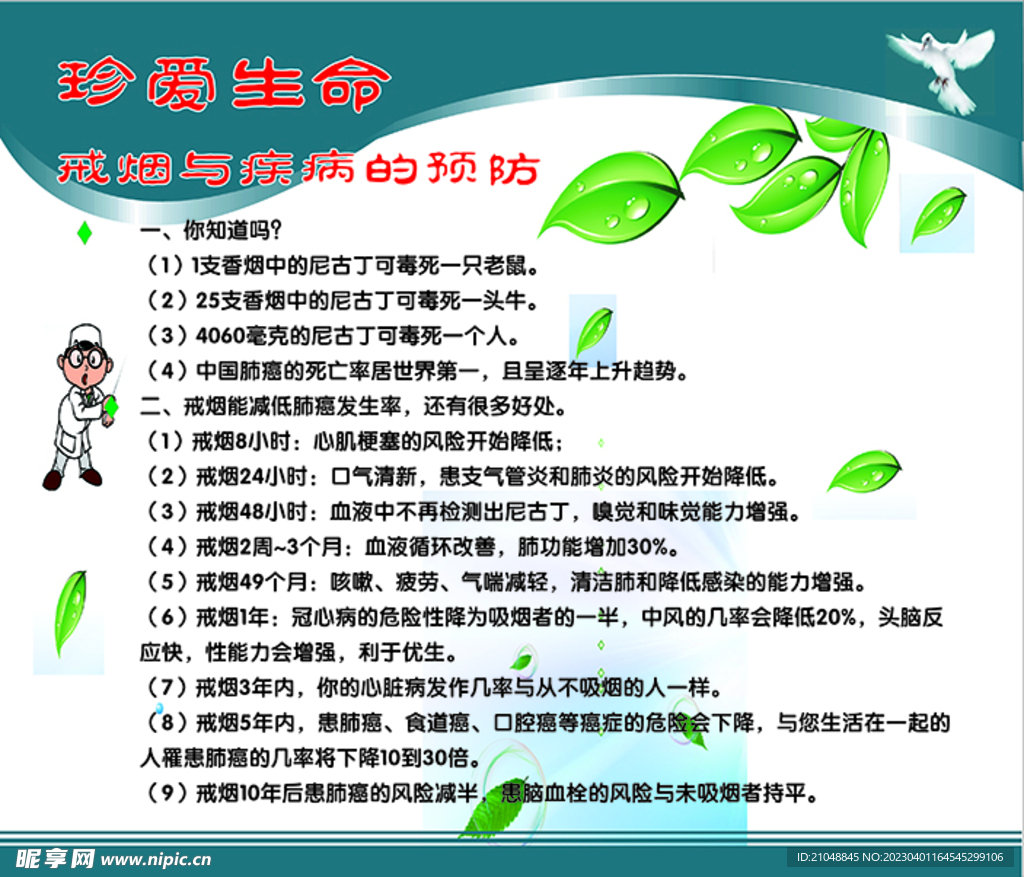 珍爱生命

戒烟与疾病的预防

一、你知道吗？

（1）1支香烟中的尼古丁可毒死一只老鼠。

（2）25支香烟中的尼古丁可毒死一头牛。

（3）4060毫克的尼古丁可毒死一个人。

（4）中国肺癌的死亡率居世界第一，且呈逐年上升趋势。

二、戒烟能减低肺癌发生率，还有很多好处。

（1）戒烟8小时：心肌梗塞的风险开始降低；

（2）戒烟24小时：口气清新，患支气管炎和肺炎的风险开始降低。

（3）戒烟48小时：血液中不再检测出尼古丁，嗅觉和味觉能力增强。

（4）戒烟2周~3个月：血液循环改善，肺功能增加30%。

（5）戒烟49个月：咳嗽、疲劳、气喘减轻，清洁肺和降低感染的能力增强。

（6）戒烟1年：冠心病的危险性降为吸烟者的一半，中风的几率会降低20%，头脑反应快，性能力会增强，利于优生。

（7）戒烟3年内，你的心脏病发作几率与从不吸烟的人一样。

（8）戒烟5年内，患肺癌、食道癌、口腔癌等癌症的危险会下降，与您生活在一起的人罹患肺癌的几率将下降10到30倍。

（9）戒烟10年后患肺癌的风险减半，患脑血栓的风险与未吸烟者持平。

昵享网 www.nipic.cn

ID:21048845 NO:20230401164545299106